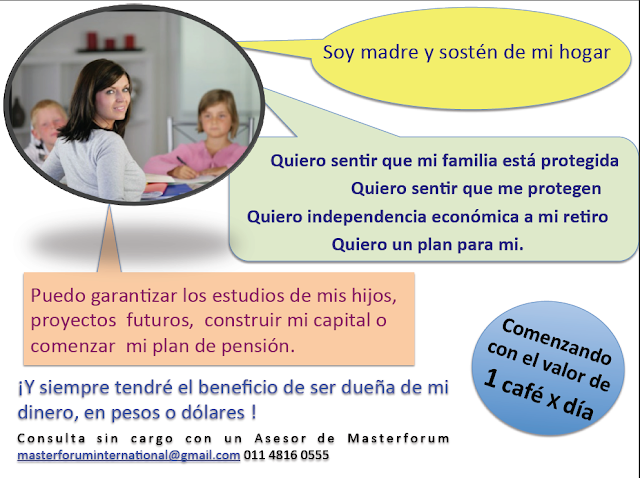 Soy madre y sostén de mi hogar

Quiero sentir que mi familia está protegida
Quiero sentir que me protegen
Quiero independencia económica a mi retiro
Quiero un plan para mi.

Puedo garantizar los estudios de mis hijos, proyectos futuros, construir mi capital o comenzar mi plan de pensión.

Comenzando con el valor de 1 café x día

¡Y siempre tendré el beneficio de ser dueña de mi dinero, en pesos o dólares !

Consulta sin cargo con un Asesor de Masterforum
masterforuminternational@gmail.com 011 4816 0555